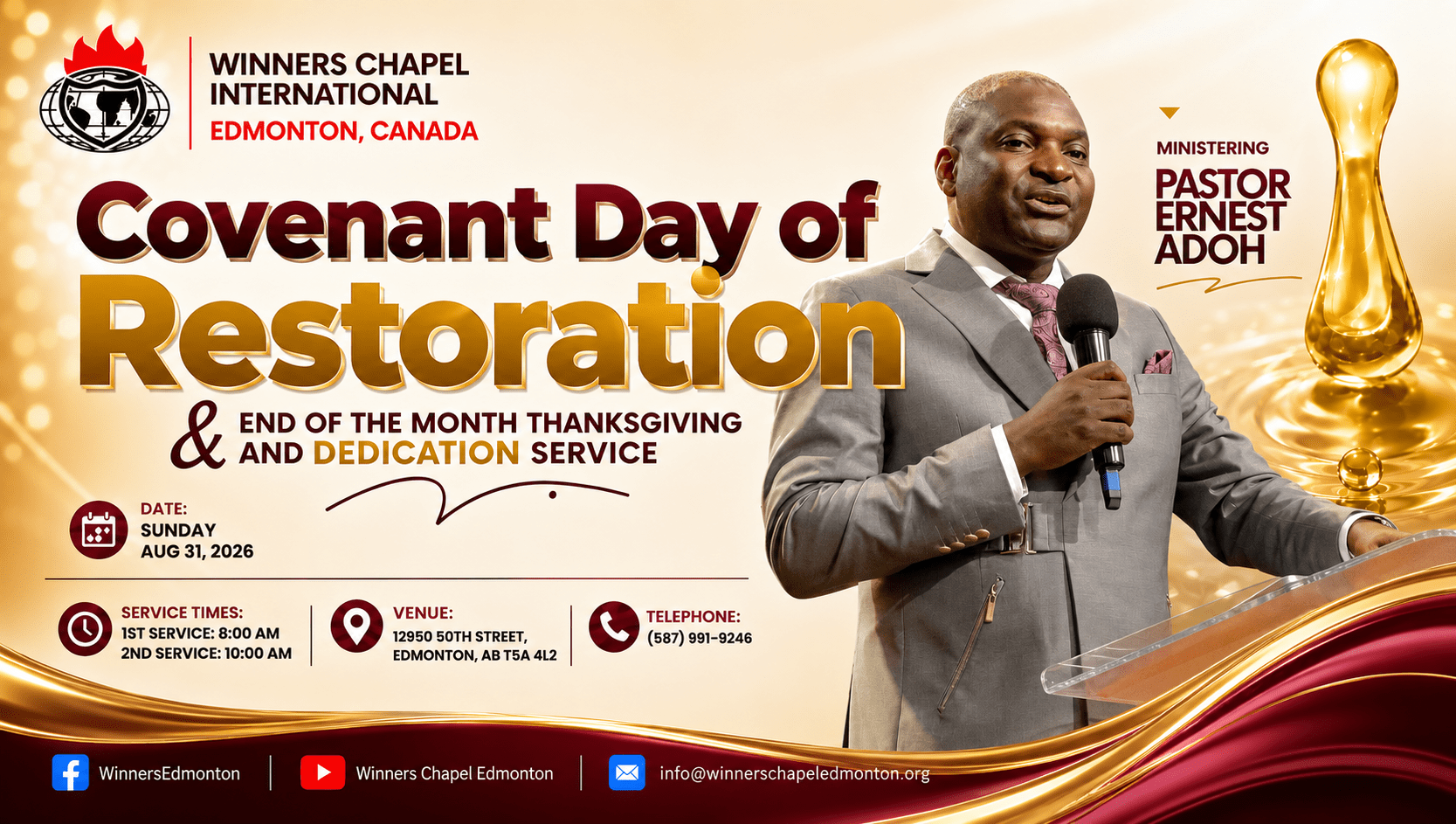 WINNERS CHAPEL INTERNATIONAL
EDMONTON, CANADA

Covenant Day of Restoration

& END OF THE MONTH THANKSGIVING AND DEDICATION SERVICE

MINISTERING
PASTOR ERNEST ADOH

DATE:
SUNDAY
AUG 31, 2026

SERVICE TIMES:
1ST SERVICE: 8:00 AM
2ND SERVICE: 10:00 AM

VENUE:
12950 50TH STREET, EDMONTON, AB T5A 4L2

TELEPHONE:
(587) 991-9246

WinnersEdmonton
Winners Chapel Edmonton
info@winnerschapeledmonton.org